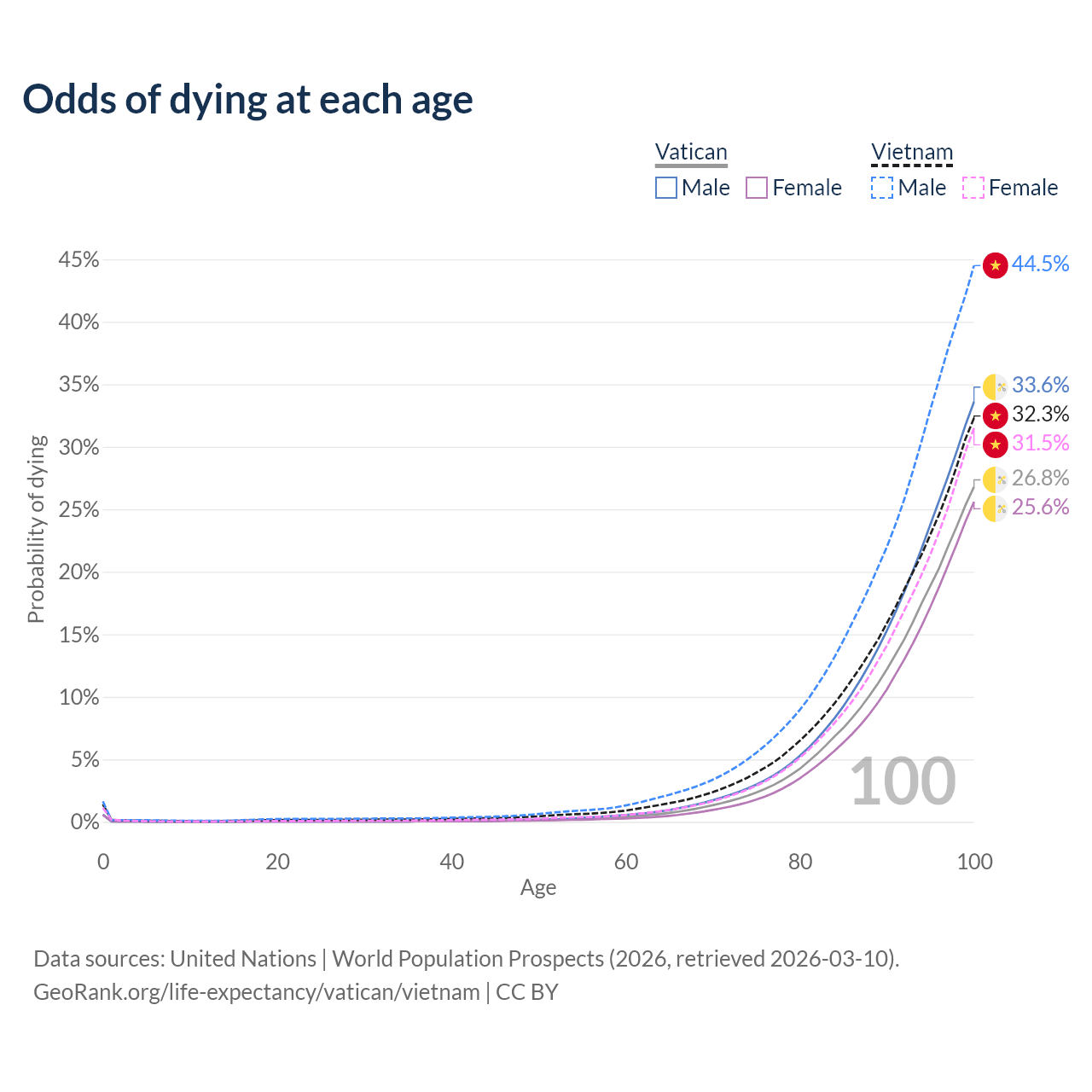 Odds of dying at each age

Vatican
Male Female

Vietnam
Male Female

45%
40%
35%
30%
25%
20%
15%
10%
5%
0%

Probability of dying

44.5%
33.6%
32.3%
31.5%
26.8%
25.6%

100

0 20 40 60 80 100
Age

Data sources: United Nations | World Population Prospects (2026, retrieved 2026-03-10).
GeoRank.org/life-expectancy/vatican/vietnam | CC BY